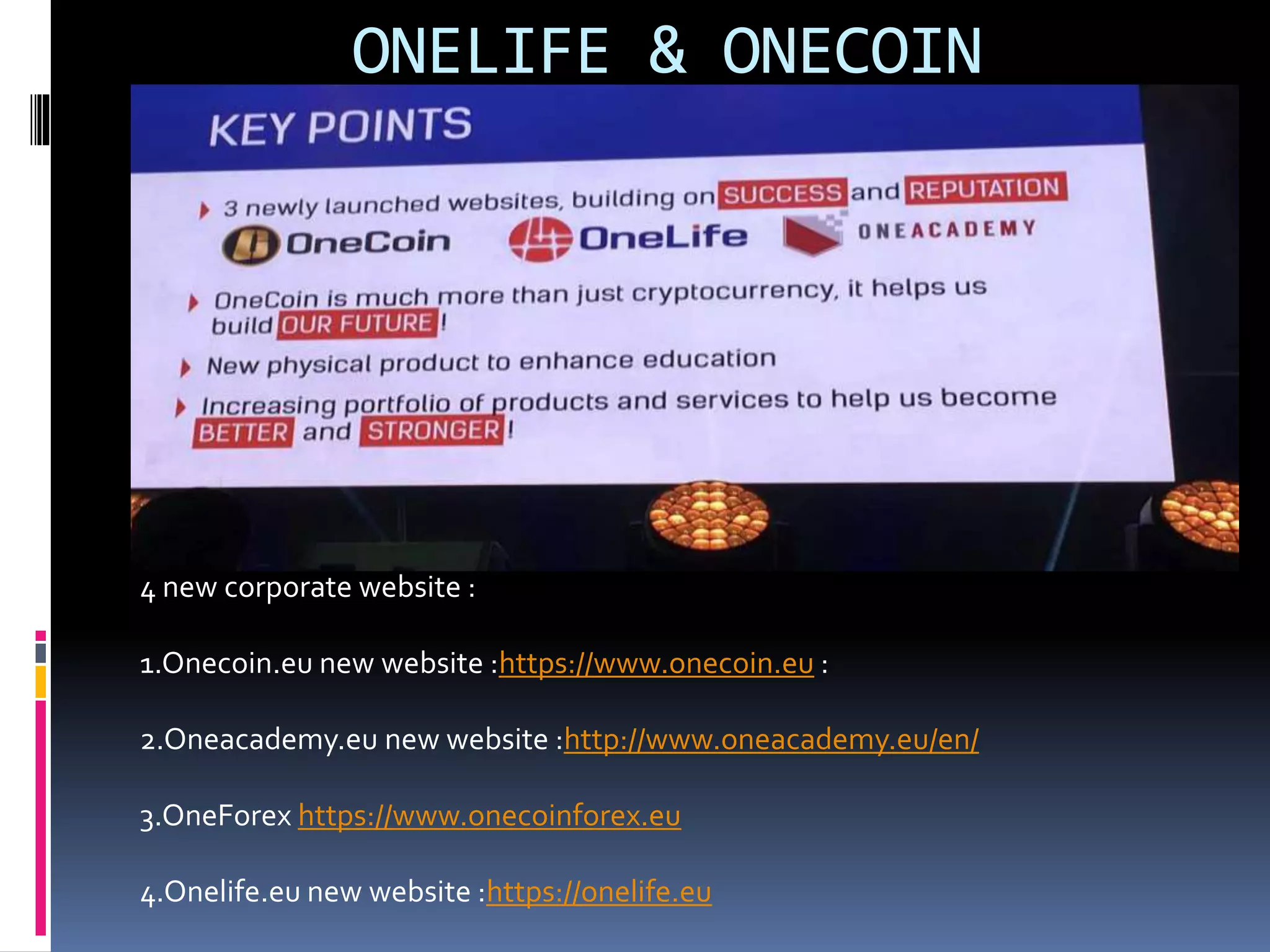 ONELIFE & ONECOIN

KEY POINTS

3 newly launched websites, building on SUCCESS and REPUTATION

OneCoin OneLife ONEACADEMY

OneCoin is much more than just cryptocurrency, it helps us build OUR FUTURE !

New physical product to enhance education

Increasing portfolio of products and services to help us become BETTER and STRONGER !

4 new corporate website :

1.Onecoin.eu new website :https://www.onecoin.eu :

2.Oneacademy.eu new website :http://www.oneacademy.eu/en/

3.OneForex https://www.onecoinforex.eu

4.Onelife.eu new website :https://onelife.eu